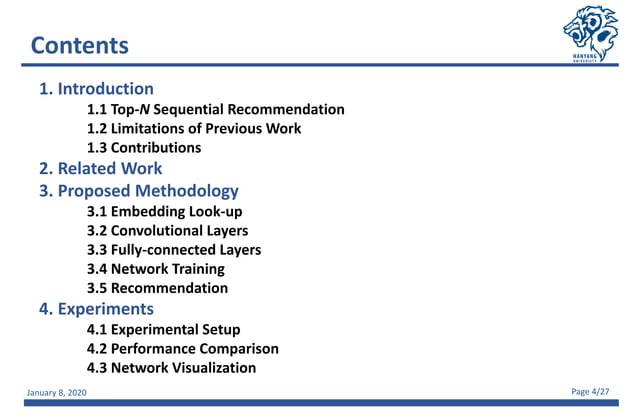 Contents

HANYANG UNIVERSITY

1. Introduction
1.1 Top-N Sequential Recommendation
1.2 Limitations of Previous Work
1.3 Contributions
2. Related Work
3. Proposed Methodology
3.1 Embedding Look-up
3.2 Convolutional Layers
3.3 Fully-connected Layers
3.4 Network Training
3.5 Recommendation
4. Experiments
4.1 Experimental Setup
4.2 Performance Comparison
4.3 Network Visualization

January 8, 2020

Page 4/27